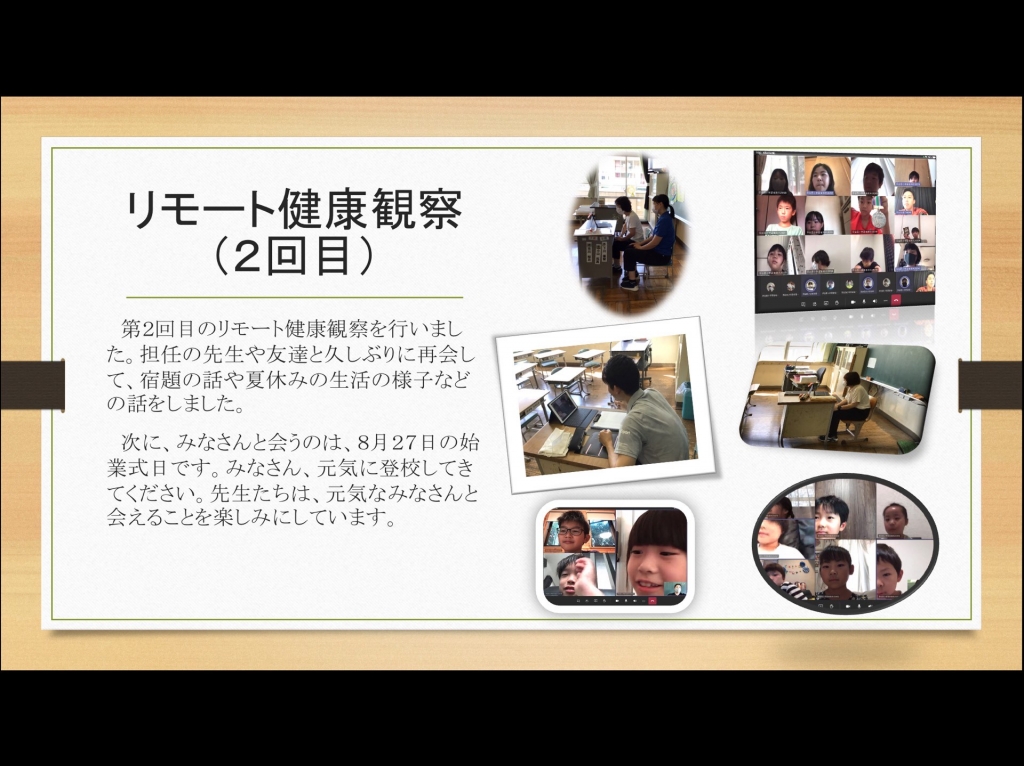 リモート健康観察
（2回目）

第2回目のリモート健康観察を行いました。担任の先生や友達と久しぶりに再会して、宿題の話や夏休みの生活の様子などの話をしました。

次に、みなさんと会うのは、8月27日の始業式日です。みなさん、元気に登校してきてください。先生たちは、元気なみなさんと会えることを楽しみにしています。